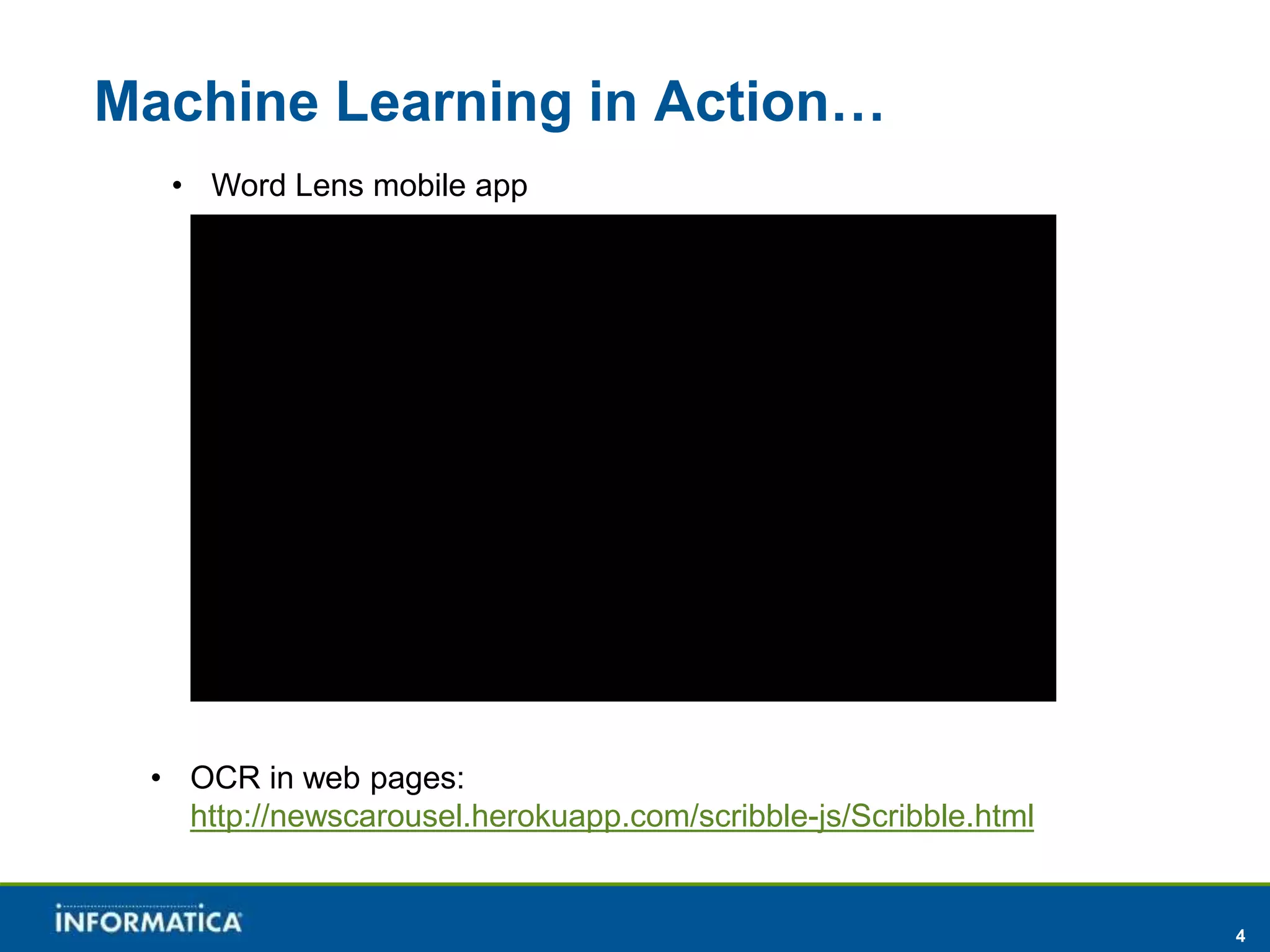 Machine Learning in Action…

• Word Lens mobile app

• OCR in web pages: http://newscarousel.herokuapp.com/scribble-js/Scribble.html

INFORMATICA

4